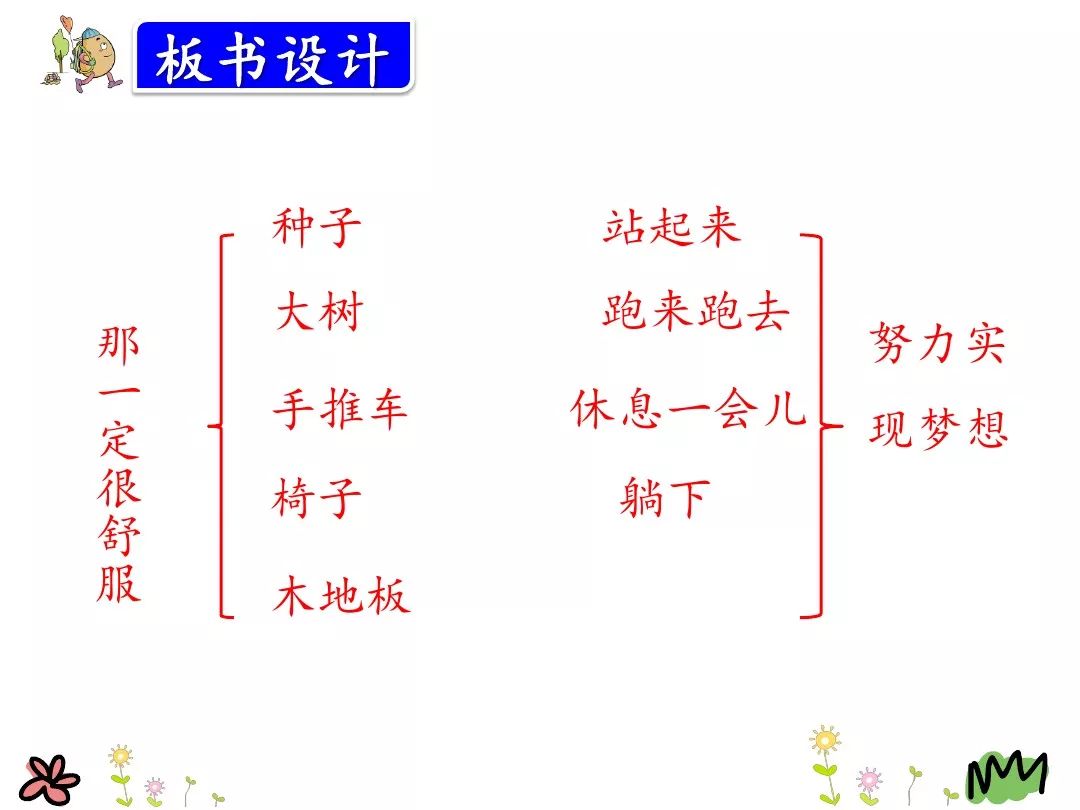 板书设计

那一定很舒服

种子
大树
手推车
椅子
木地板

站起来
跑来跑去
休息一会儿
躺下

努力实现梦想